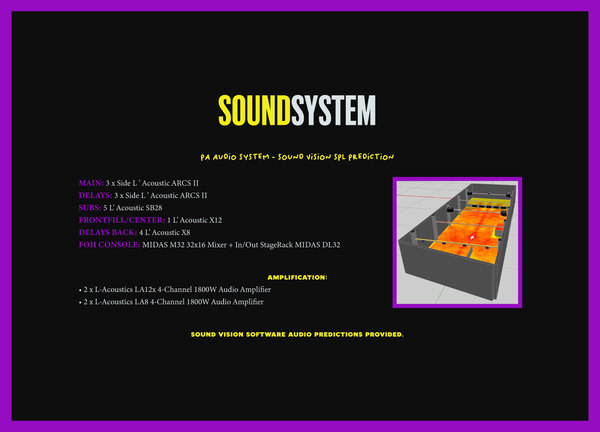 SOUNDSYSTEM

PA AUDIO SYSTEM - SOUND VISION SPL PREDICTION

MAIN: 3 x Side L ' Acoustic ARCS II
DELAYS: 3 x Side L ' Acoustic ARCS II
SUBS: 5 L' Acoustic SB28
FRONTFILL/CENTER: 1 L' Acoustic X12
DELAYS BACK: 4 L' Acoustic X8
FOH CONSOLE: MIDAS M32 32x16 Mixer + In/Out StageRack MIDAS DL32

AMPLIFICATION:
• 2 x L-Acoustics LA12x 4-Channel 1800W Audio Amplifier
• 2 x L-Acoustics LA8 4-Channel 1800W Audio Amplifier

SOUND VISION SOFTWARE AUDIO PREDICTIONS PROVIDED.